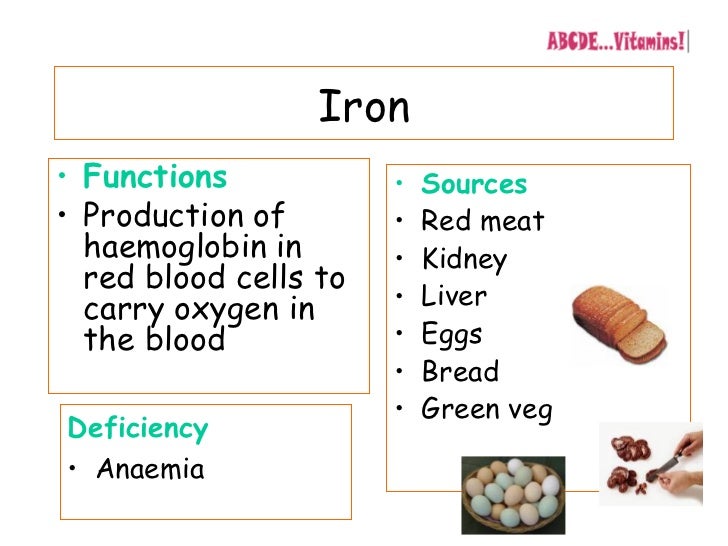 ABCDE...Vitamins!

Iron

• Functions
• Production of haemoglobin in red blood cells to carry oxygen in the blood

Deficiency
• Anaemia

• Sources
• Red meat
• Kidney
• Liver
• Eggs
• Bread
• Green veg